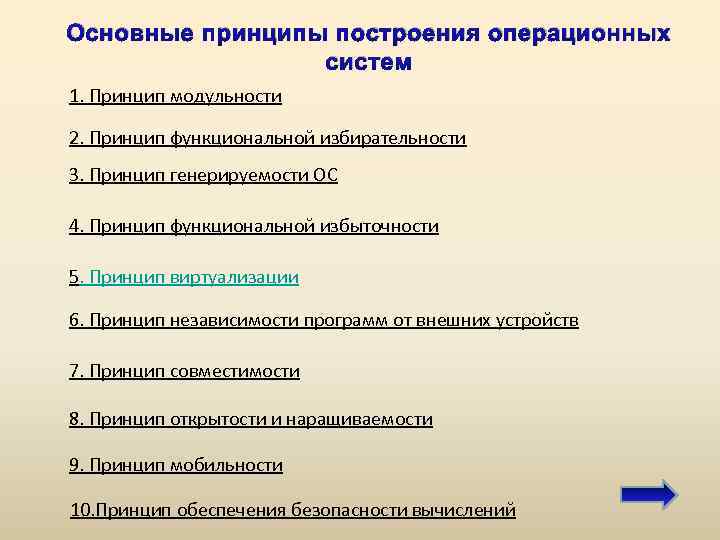 Основные принципы построения операционных систем

1. Принцип модульности

2. Принцип функциональной избирательности

3. Принцип генерируемости ОС

4. Принцип функциональной избыточности

5. Принцип виртуализации

6. Принцип независимости программ от внешних устройств

7. Принцип совместимости

8. Принцип открытости и наращиваемости

9. Принцип мобильности

10.Принцип обеспечения безопасности вычислений